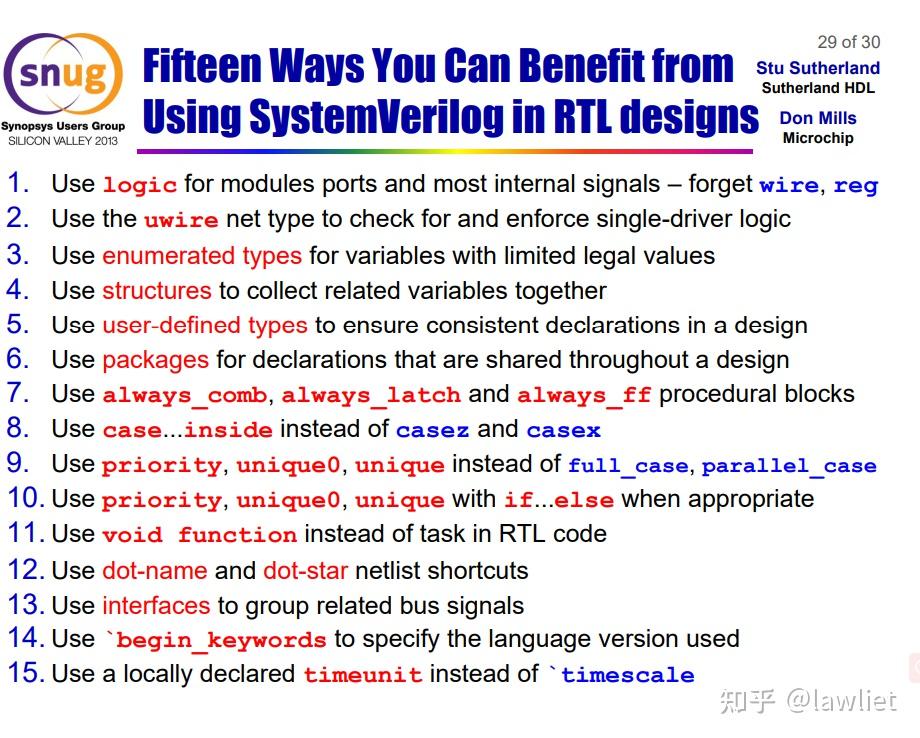 snug
Synopsys Users Group
SILICON VALLEY 2013

Fifteen Ways You Can Benefit from Using SystemVerilog in RTL designs

29 of 30
Stu Sutherland
Sutherland HDL
Don Mills
Microchip

1. Use logic for modules ports and most internal signals – forget wire, reg
2. Use the uwire net type to check for and enforce single-driver logic
3. Use enumerated types for variables with limited legal values
4. Use structures to collect related variables together
5. Use user-defined types to ensure consistent declarations in a design
6. Use packages for declarations that are shared throughout a design
7. Use always_comb, always_latch and always_ff procedural blocks
8. Use case...inside instead of casez and casex
9. Use priority, unique0, unique instead of full_case, parallel_case
10. Use priority, unique0, unique with if...else when appropriate
11. Use void function instead of task in RTL code
12. Use dot-name and dot-star netlist shortcuts
13. Use interfaces to group related bus signals
14. Use `begin_keywords to specify the language version used
15. Use a locally declared timeunit instead of `timescale

知乎 @lawliet